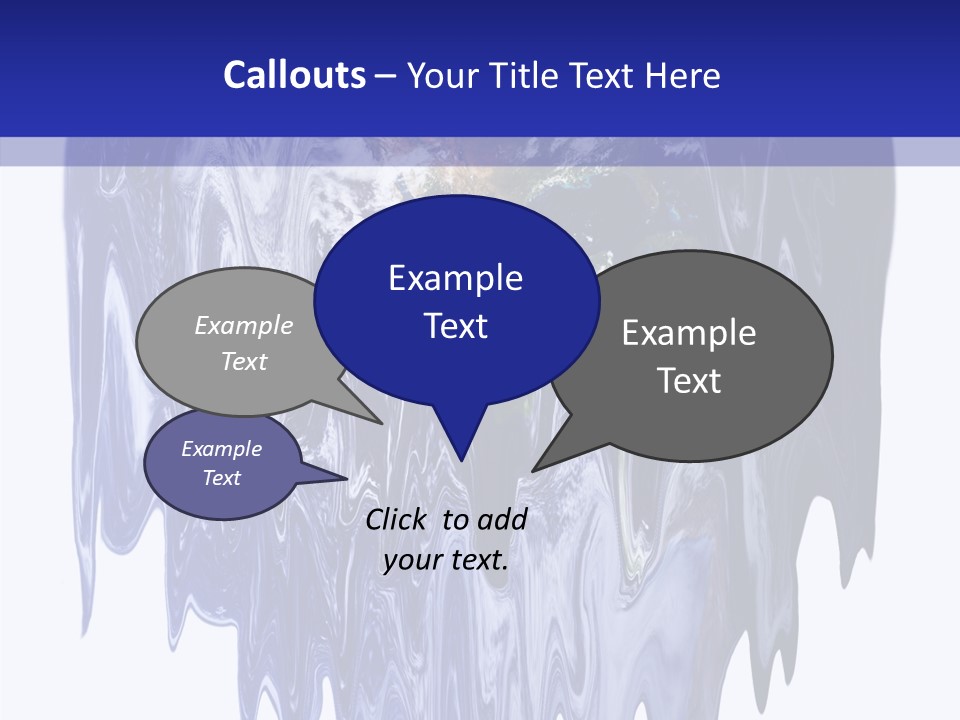 Callouts – Your Title Text Here

Example Text

Example Text

Example Text

Example Text

Click to add your text.